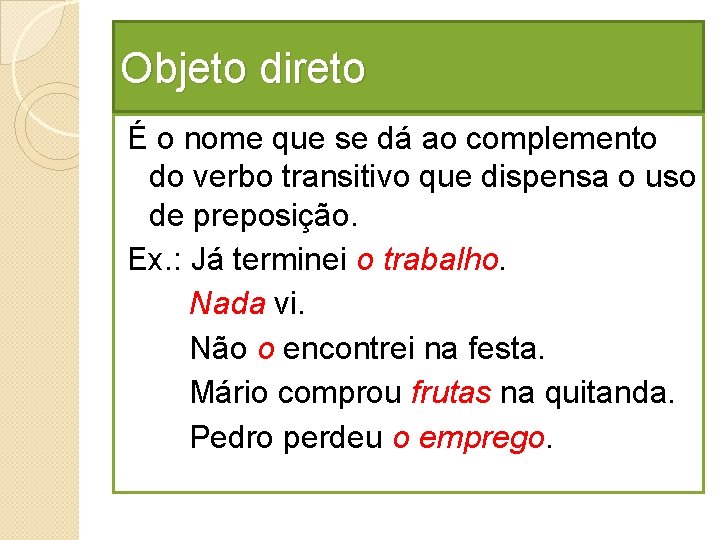 Objeto direto

É o nome que se dá ao complemento do verbo transitivo que dispensa o uso de preposição.

Ex.: Já terminei o trabalho.
Nada vi.
Não o encontrei na festa.
Mário comprou frutas na quitanda.
Pedro perdeu o emprego.